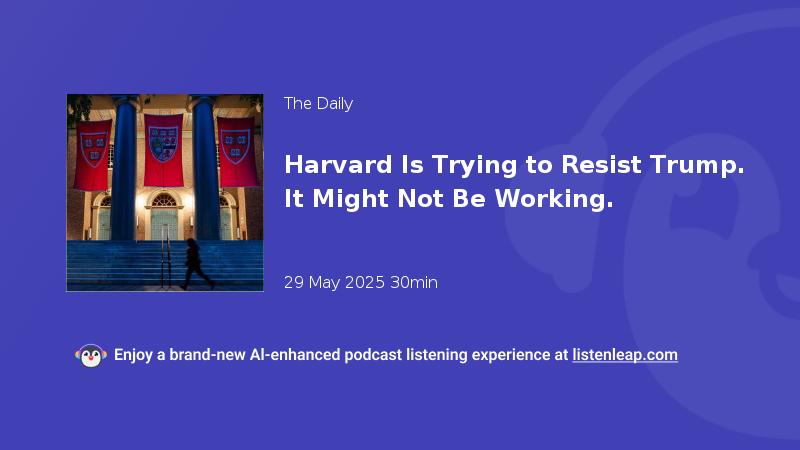 The Daily

Harvard Is Trying to Resist Trump. It Might Not Be Working.

29 May 2025 30min

Enjoy a brand-new AI-enhanced podcast listening experience at listenleap.com